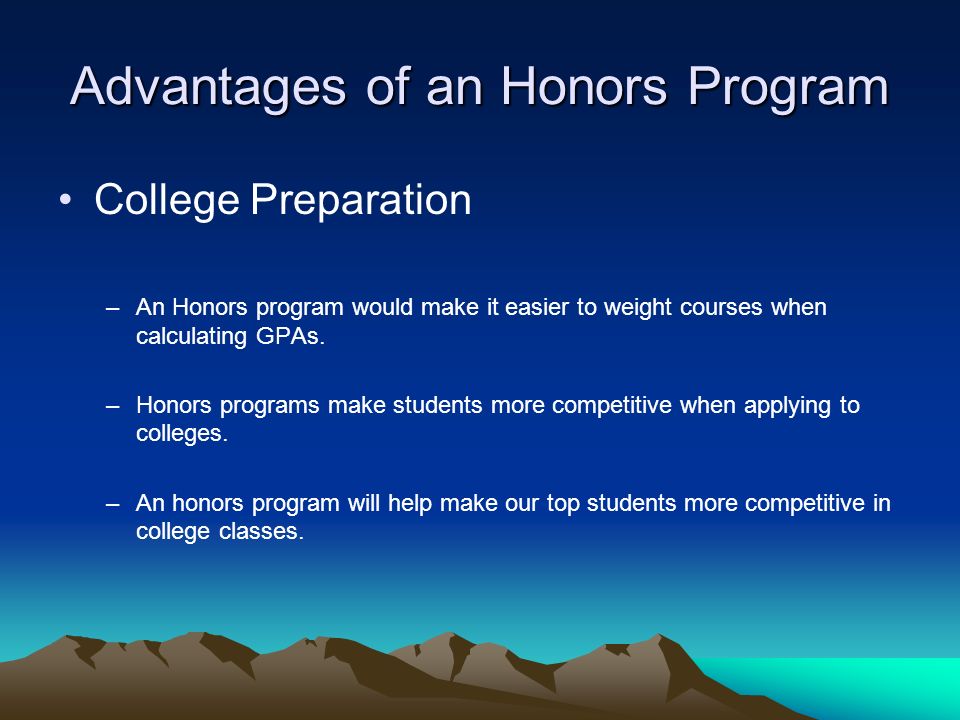 Advantages of an Honors Program

• College Preparation

– An Honors program would make it easier to weight courses when calculating GPAs.

– Honors programs make students more competitive when applying to colleges.

– An honors program will help make our top students more competitive in college classes.